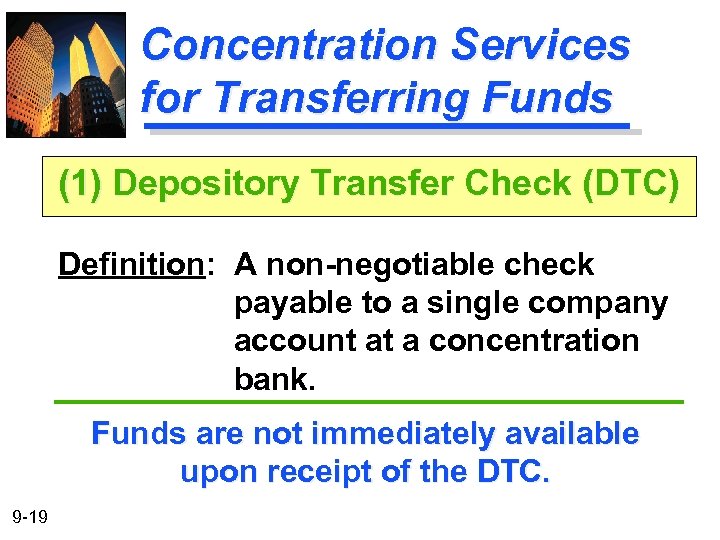 Concentration Services for Transferring Funds

(1) Depository Transfer Check (DTC)

Definition: A non-negotiable check payable to a single company account at a concentration bank.

Funds are not immediately available upon receipt of the DTC.

9-19